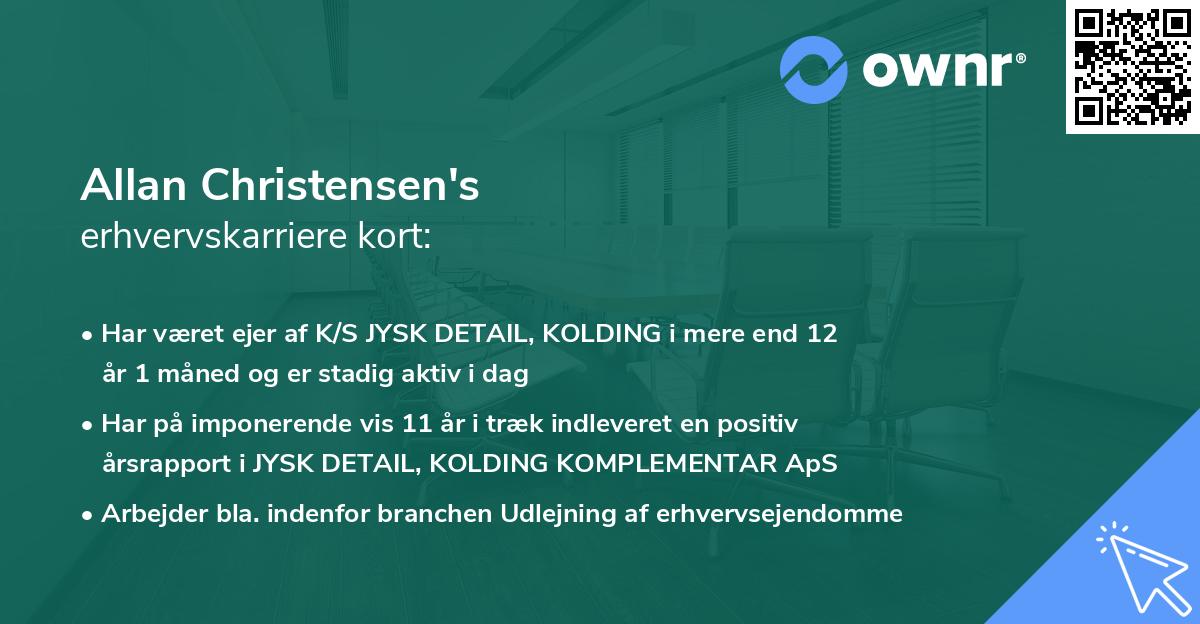 ownr®

Allan Christensen's
erhvervskarriere kort:

• Har været ejer af K/S JYSK DETAIL, KOLDING i mere end 12 år 1 måned og er stadig aktiv i dag

• Har på imponerende vis 11 år i træk indleveret en positiv årsrapport i JYSK DETAIL, KOLDING KOMPLEMENTAR ApS

• Arbejder bla. indenfor branchen Udlejning af erhvervsejendomme